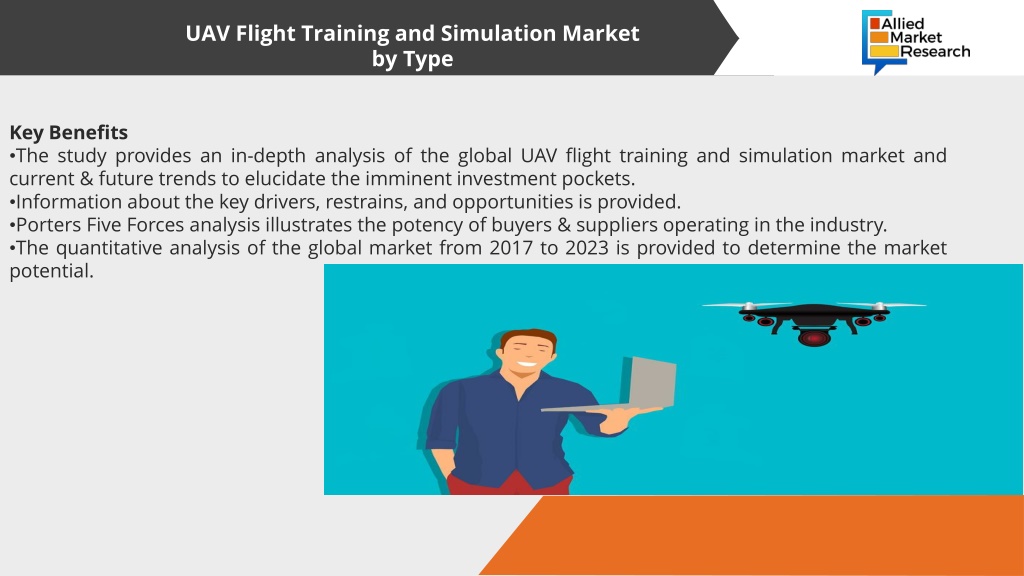 UAV Flight Training and Simulation Market by Type

Allied Market Research

Key Benefits
•The study provides an in-depth analysis of the global UAV flight training and simulation market and current & future trends to elucidate the imminent investment pockets.
•Information about the key drivers, restrains, and opportunities is provided.
•Porters Five Forces analysis illustrates the potency of buyers & suppliers operating in the industry.
•The quantitative analysis of the global market from 2017 to 2023 is provided to determine the market potential.